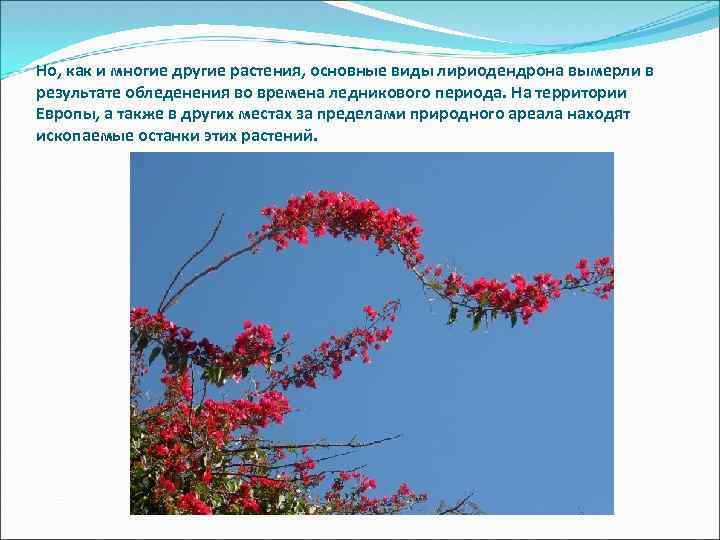 Но, как и многие другие растения, основные виды лириодендрона вымерли в результате обледенения во времена ледникового периода. На территории Европы, а также в других местах за пределами природного ареала находят ископаемые останки этих растений.